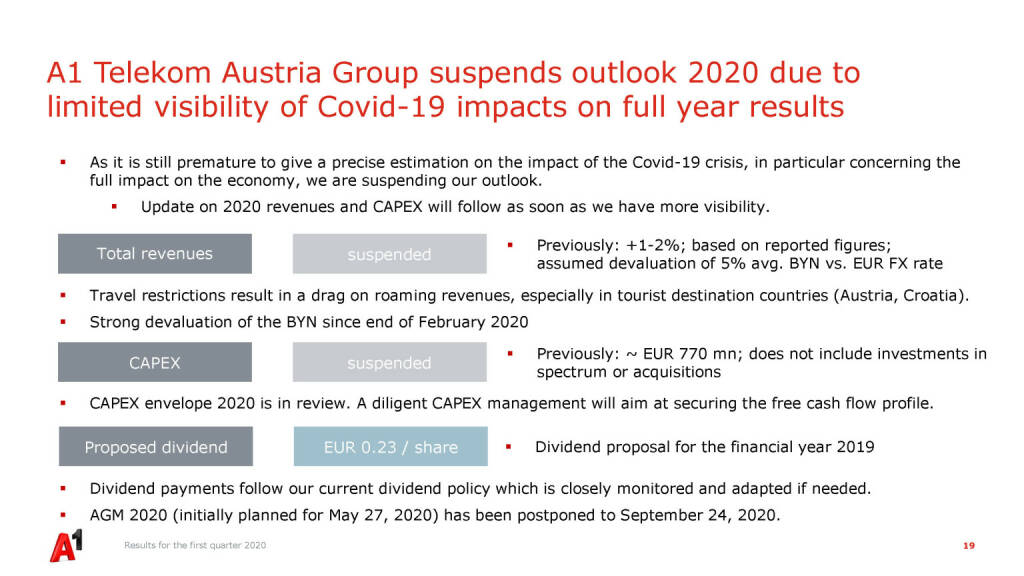 A1 Telekom Austria Group suspends outlook 2020 due to limited visibility of Covid-19 impacts on full year results

▪ As it is still premature to give a precise estimation on the impact of the Covid-19 crisis, in particular concerning the full impact on the economy, we are suspending our outlook.

▪ Update on 2020 revenues and CAPEX will follow as soon as we have more visibility.

Total revenues

suspended

▪ Previously: +1-2%; based on reported figures; assumed devaluation of 5% avg. BYN vs. EUR FX rate

▪ Travel restrictions result in a drag on roaming revenues, especially in tourist destination countries (Austria, Croatia).

▪ Strong devaluation of the BYN since end of February 2020

CAPEX

suspended

▪ Previously: ~ EUR 770 mn; does not include investments in spectrum or acquisitions

▪ CAPEX envelope 2020 is in review. A diligent CAPEX management will aim at securing the free cash flow profile.

Proposed dividend

EUR 0.23 / share

▪ Dividend proposal for the financial year 2019

▪ Dividend payments follow our current dividend policy which is closely monitored and adapted if needed.

▪ AGM 2020 (initially planned for May 27, 2020) has been postponed to September 24, 2020.

A1

Results for the first quarter 2020

19